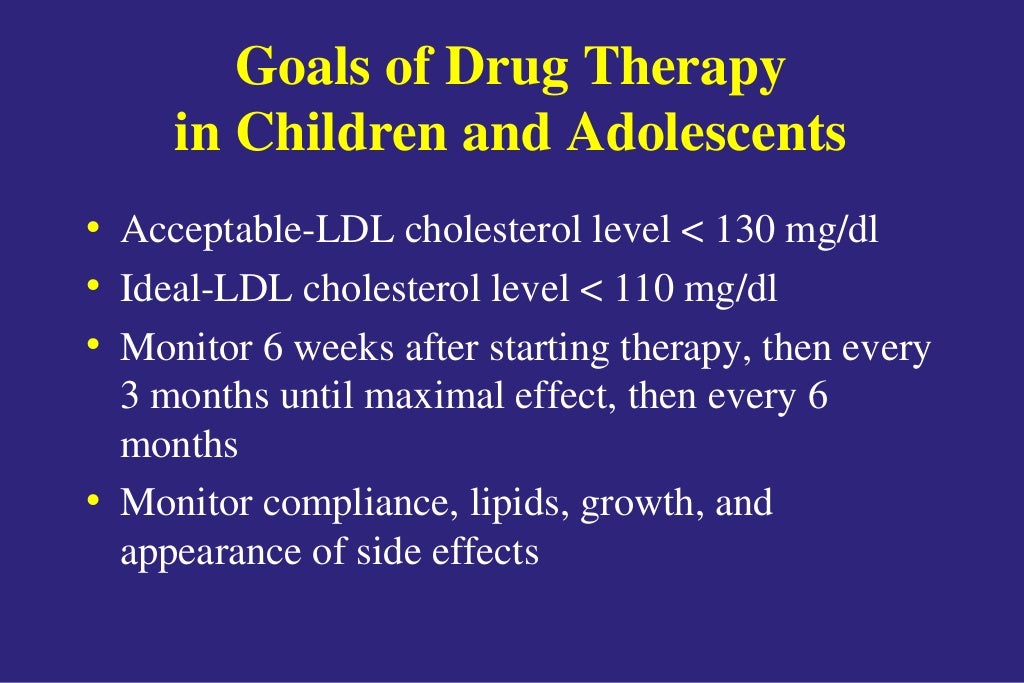 Goals of Drug Therapy
in Children and Adolescents

• Acceptable-LDL cholesterol level < 130 mg/dl
• Ideal-LDL cholesterol level < 110 mg/dl
• Monitor 6 weeks after starting therapy, then every 3 months until maximal effect, then every 6 months
• Monitor compliance, lipids, growth, and appearance of side effects